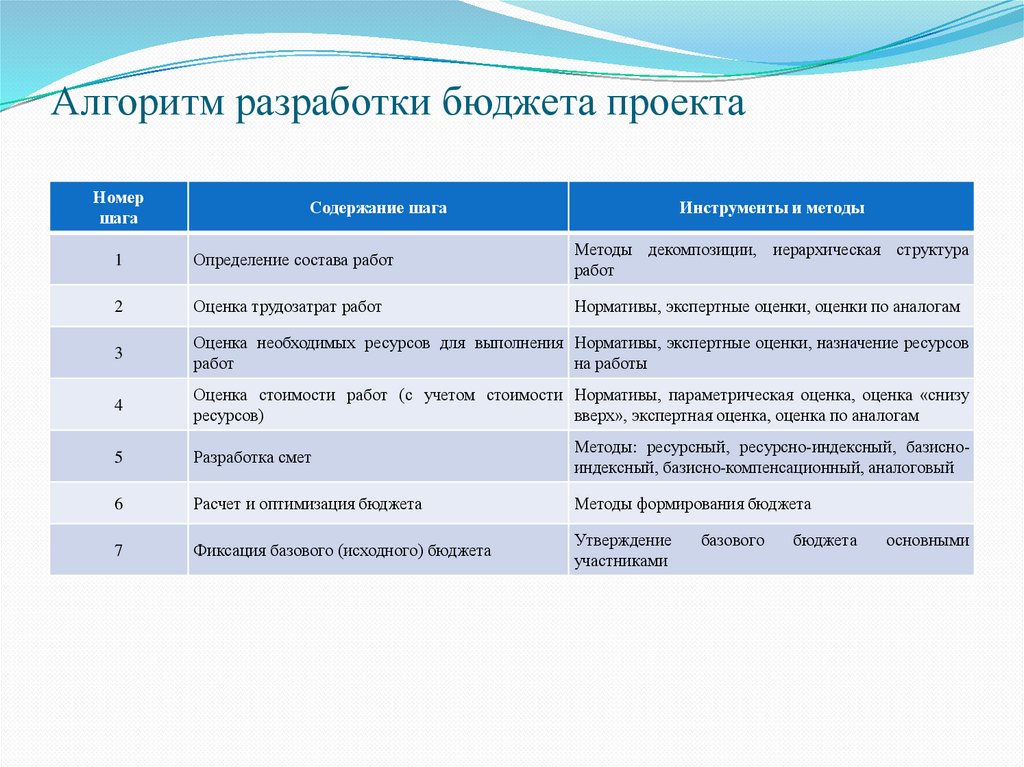 Алгоритм разработки бюджета проекта

| Номер шага | Содержание шага | Инструменты и методы |
|---|---|---|
| 1 | Определение состава работ | Методы декомпозиции, иерархическая структура работ |
| 2 | Оценка трудозатрат работ | Нормативы, экспертные оценки, оценки по аналогам |
| 3 | Оценка необходимых ресурсов для выполнения работ | Нормативы, экспертные оценки, назначение ресурсов на работы |
| 4 | Оценка стоимости работ (с учетом стоимости ресурсов) | Нормативы, параметрическая оценка, оценка «снизу вверх», экспертная оценка, оценка по аналогам |
| 5 | Разработка смет | Методы: ресурсный, ресурсно-индексный, базисно-индексный, базисно-компенсационный, аналоговый |
| 6 | Расчет и оптимизация бюджета | Методы формирования бюджета |
| 7 | Фиксация базового (исходного) бюджета | Утверждение базового бюджета основными участниками |